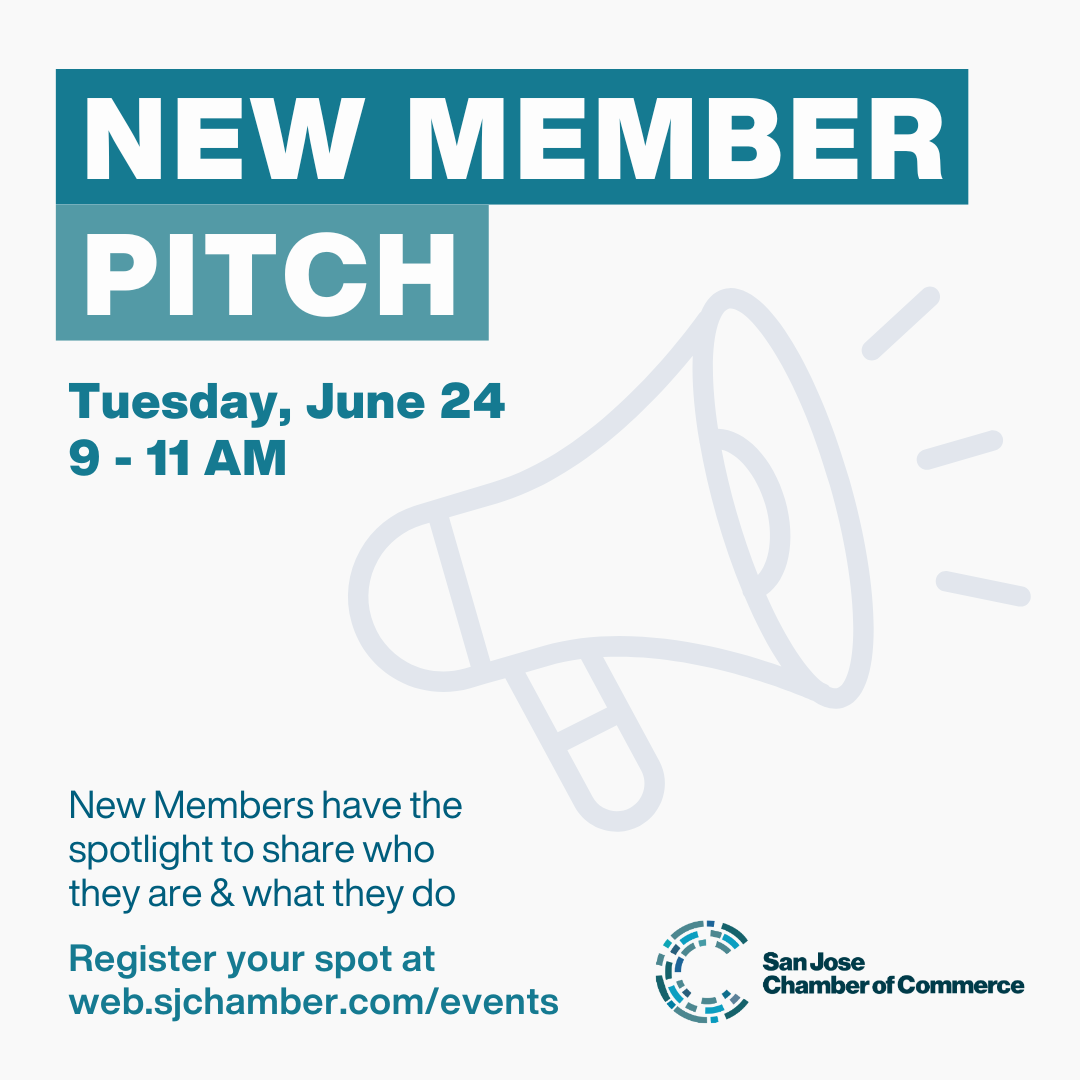 NEW MEMBER
PITCH

Tuesday, June 24
9 - 11 AM

New Members have the spotlight to share who they are & what they do

Register your spot at web.sjchamber.com/events

San Jose
Chamber of Commerce